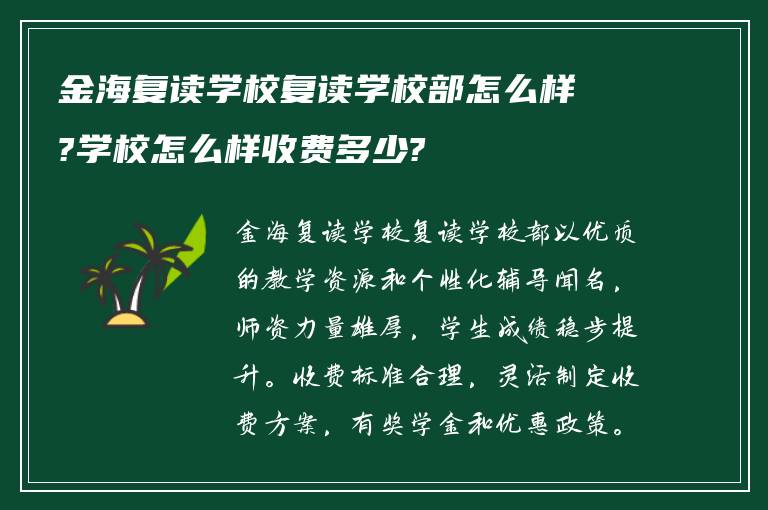 金海复读学校复读学校部怎么样?学校怎么样收费多少?

金海复读学校复读学校部以优质的教学资源和个性化辅导闻名，师资力量雄厚，学生成绩稳步提升。收费标准合理，灵活制定收费方案，有奖学金和优惠政策。